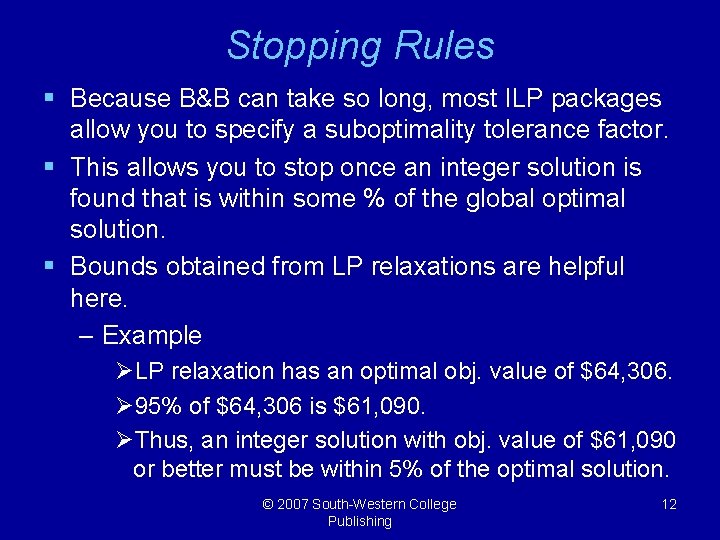 Stopping Rules

▪ Because B&B can take so long, most ILP packages allow you to specify a suboptimality tolerance factor.

▪ This allows you to stop once an integer solution is found that is within some % of the global optimal solution.

▪ Bounds obtained from LP relaxations are helpful here.

– Example

➢ LP relaxation has an optimal obj. value of \$64,306.

➢ 95% of \$64,306 is \$61,090.

➢ Thus, an integer solution with obj. value of \$61,090 or better must be within 5% of the optimal solution.

© 2007 South-Western College Publishing

12